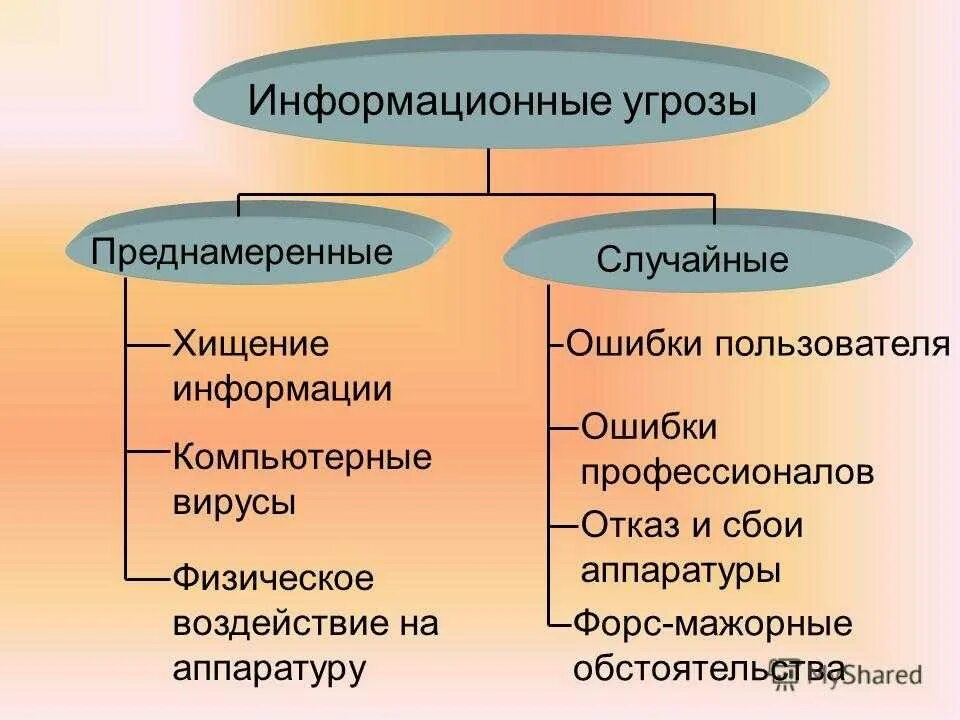 Информационные угрозы

Преднамеренные

Хищение информации

Компьютерные вирусы

Физическое воздействие на аппаратуру

Случайные

Ошибки пользователя

Ошибки профессионалов

Отказ и сбои аппаратуры

Форс-мажорные обстоятельства

MyShared